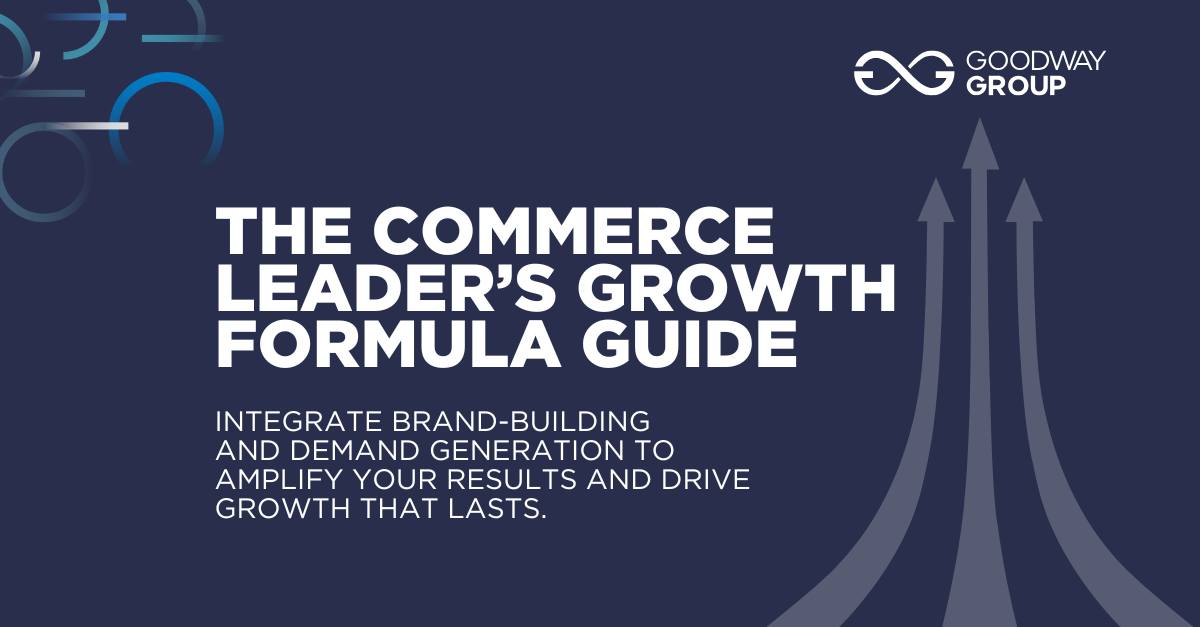 GOODWAY GROUP

THE COMMERCE LEADER'S GROWTH FORMULA GUIDE

INTEGRATE BRAND-BUILDING AND DEMAND GENERATION TO AMPLIFY YOUR RESULTS AND DRIVE GROWTH THAT LASTS.